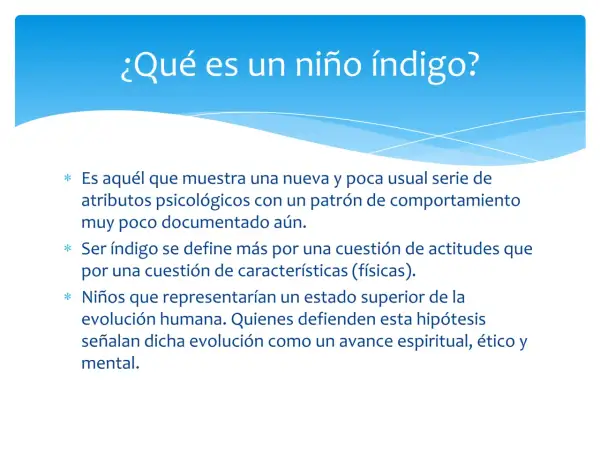 ¿Qué es un niño índigo?

* Es aquél que muestra una nueva y poca usual serie de atributos psicológicos con un patrón de comportamiento muy poco documentado aún.
* Ser índigo se define más por una cuestión de actitudes que por una cuestión de características (físicas).
* Niños que representarían un estado superior de la evolución humana. Quienes defienden esta hipótesis señalan dicha evolución como un avance espiritual, ético y mental.